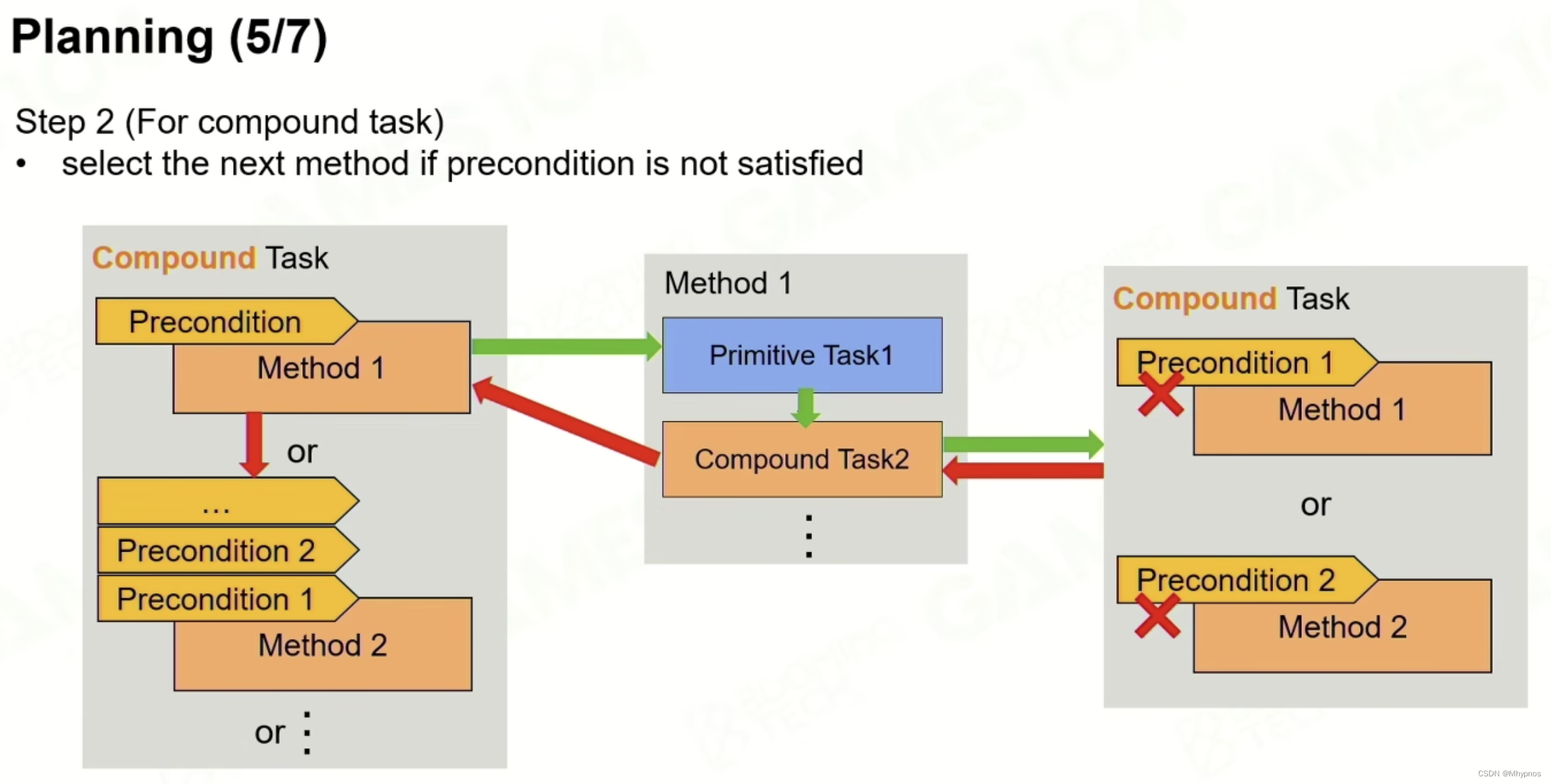 Planning (5/7)

Step 2 (For compound task)
• select the next method if precondition is not satisfied

Compound Task

Precondition

Method 1

or

...

Precondition 2

Precondition 1

Method 2

or ⋮

Method 1

Primitive Task1

Compound Task2

⋮

Compound Task

Precondition 1

Method 1

or

Precondition 2

Method 2

CSDN @Mhypnos